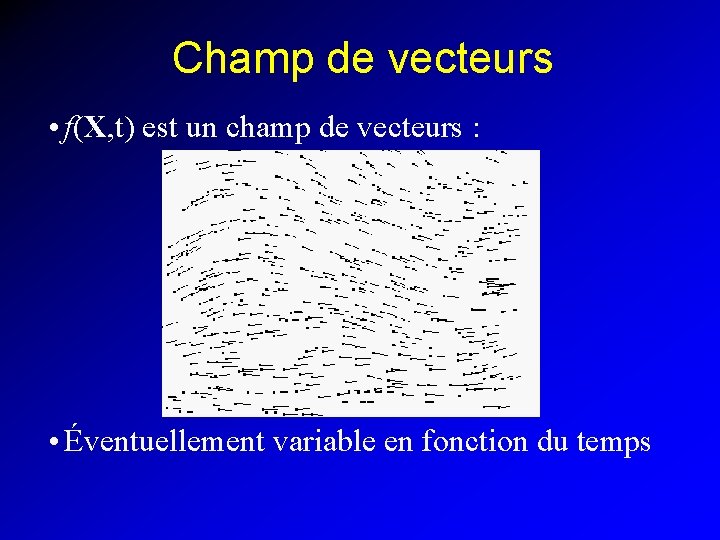 Champ de vecteurs

• $f(\mathbf{X},t)$ est un champ de vecteurs :

• Éventuellement variable en fonction du temps